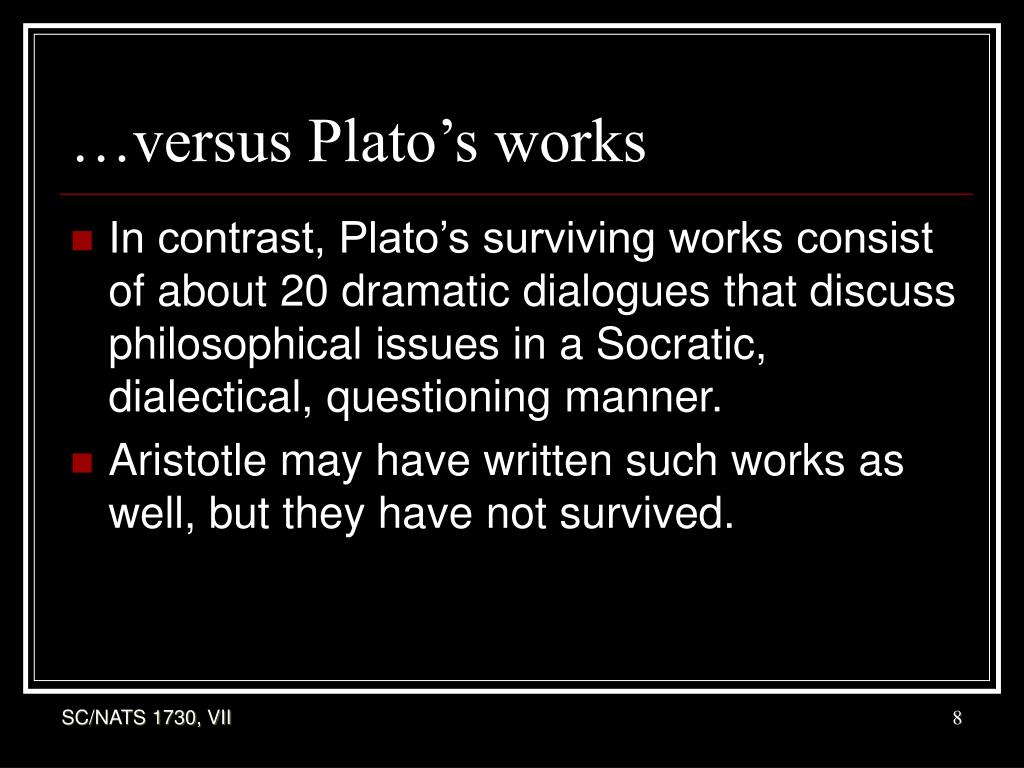 …versus Plato’s works

In contrast, Plato’s surviving works consist of about 20 dramatic dialogues that discuss philosophical issues in a Socratic, dialectical, questioning manner.

Aristotle may have written such works as well, but they have not survived.

SC/NATS 1730, VII

8